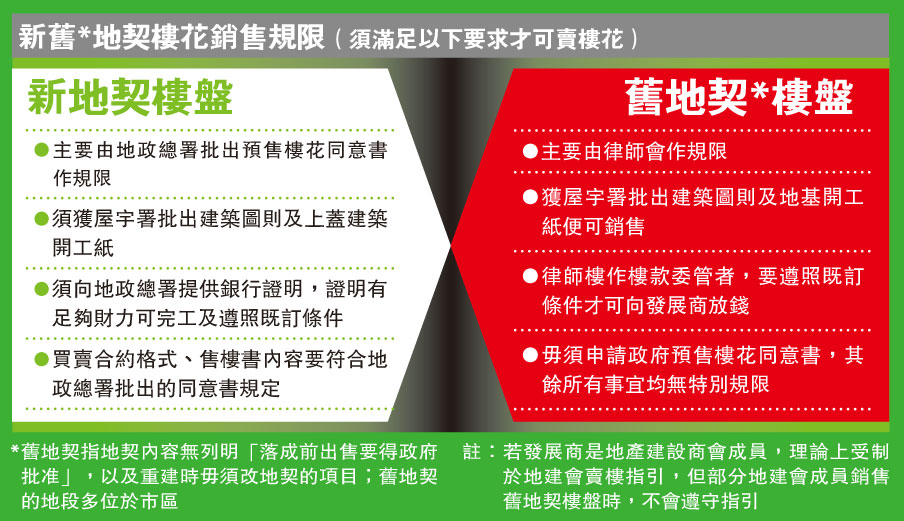 新舊*地契樓花銷售規限（須滿足以下要求才可賣樓花）

新地契樓盤

●主要由地政總署批出預售樓花同意書作規限

●須獲屋宇署批出建築圖則及上蓋建築開工紙

●須向地政總署提供銀行證明，證明有足夠財力可完工及遵照既訂條件

●買賣合約格式、售樓書內容要符合地政總署批出的同意書規定

舊地契*樓盤

●主要由律師會作規限

●獲屋宇署批出建築圖則及地基開工紙便可銷售

●律師樓作樓款委管者，要遵照既訂條件才可向發展商放錢

●毋須申請政府預售樓花同意書，其餘所有事宜均無特別規限

*舊地契指地契內容無列明「落成前出售要得政府批准」，以及重建時毋須改地契的項目；舊地契的地段多位於市區

註：若發展商是地產建設商會成員，理論上受制於地建會賣樓指引，但部分地建會成員銷售舊地契樓盤時，不會遵守指引